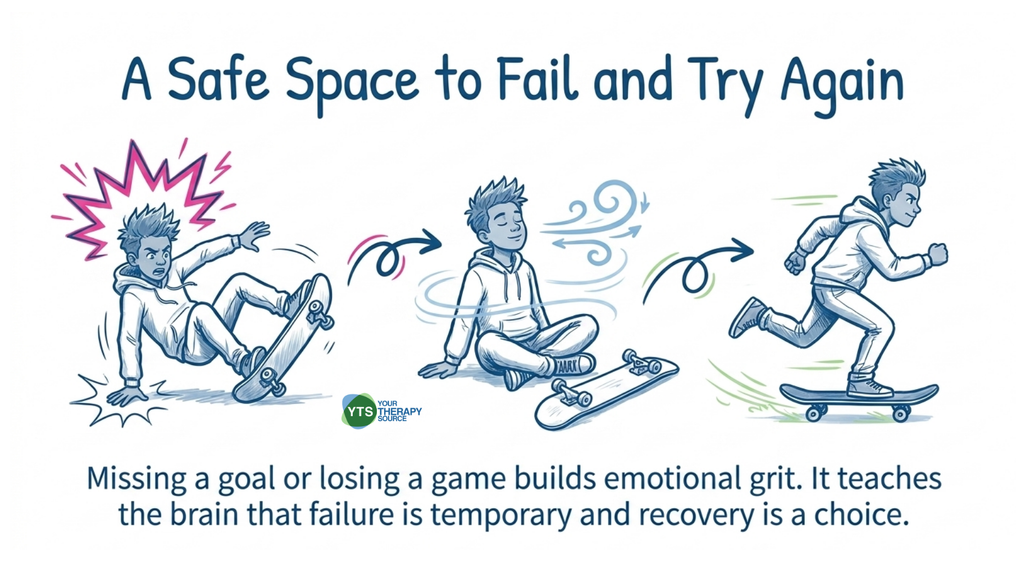 A Safe Space to Fail and Try Again

YTS YOUR THERAPY SOURCE

Missing a goal or losing a game builds emotional grit. It teaches the brain that failure is temporary and recovery is a choice.